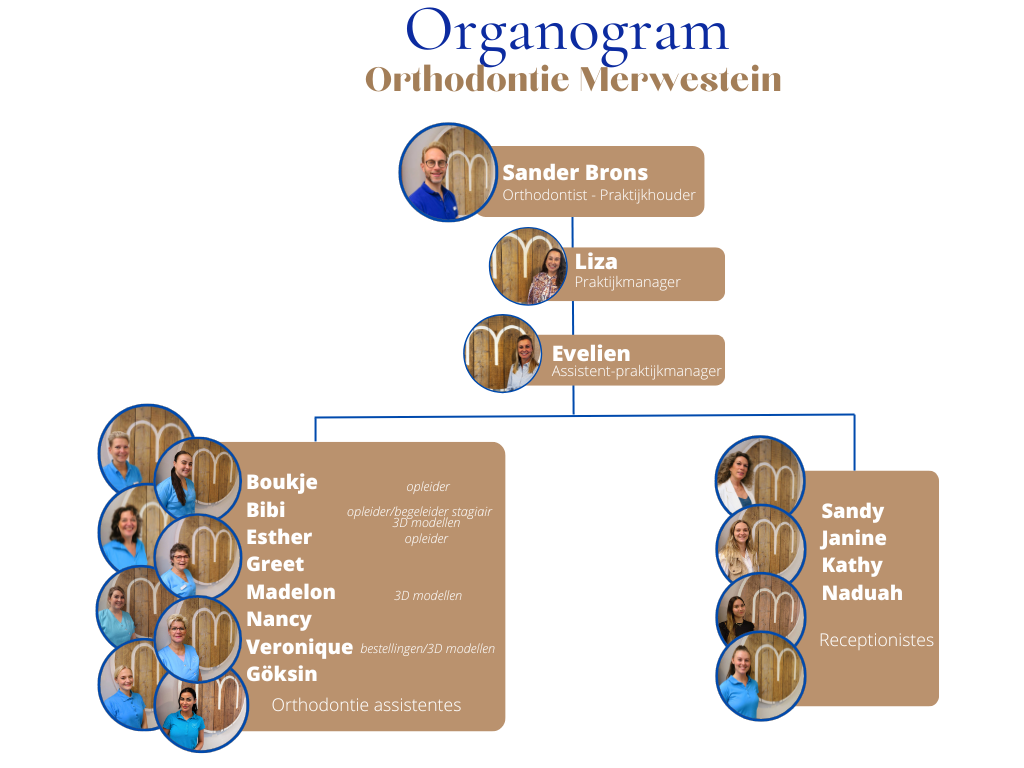 Organogram
Orthodontie Merwestein

Sander Brons
Orthodontist - Praktijkhouder

Liza
Praktijkmanager

Evelien
Assistent-praktijkmanager

Boukje opleider
Bibi opleider/begeleider stagiair 3D modellen
Esther opleider
Greet
Madelon 3D modellen
Nancy
Veronique bestellingen/3D modellen
Göksin
Orthodontie assistentes

Sandy
Janine
Kathy
Naduah
Receptionistes